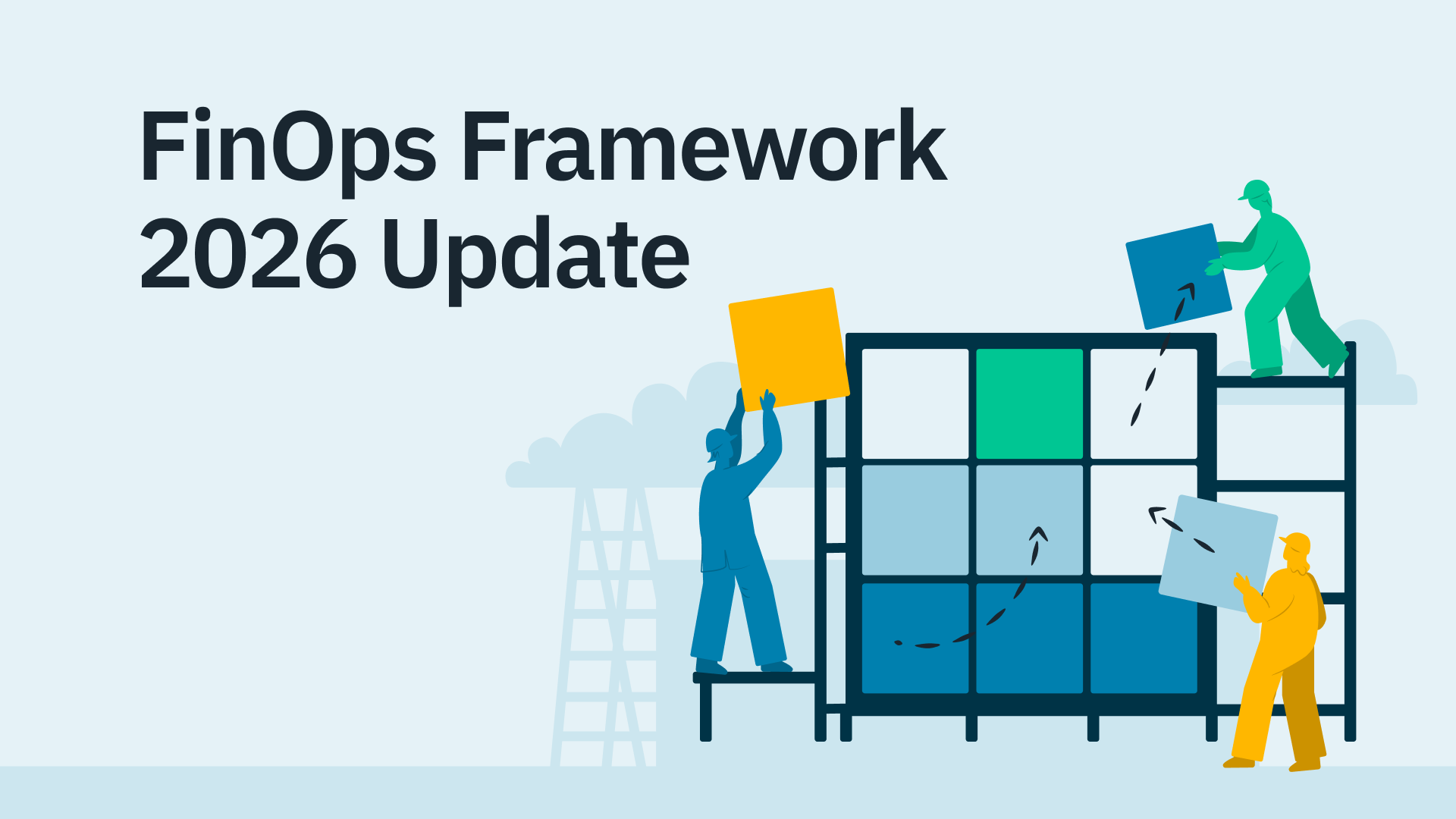 FinOps Framework 2026 Update